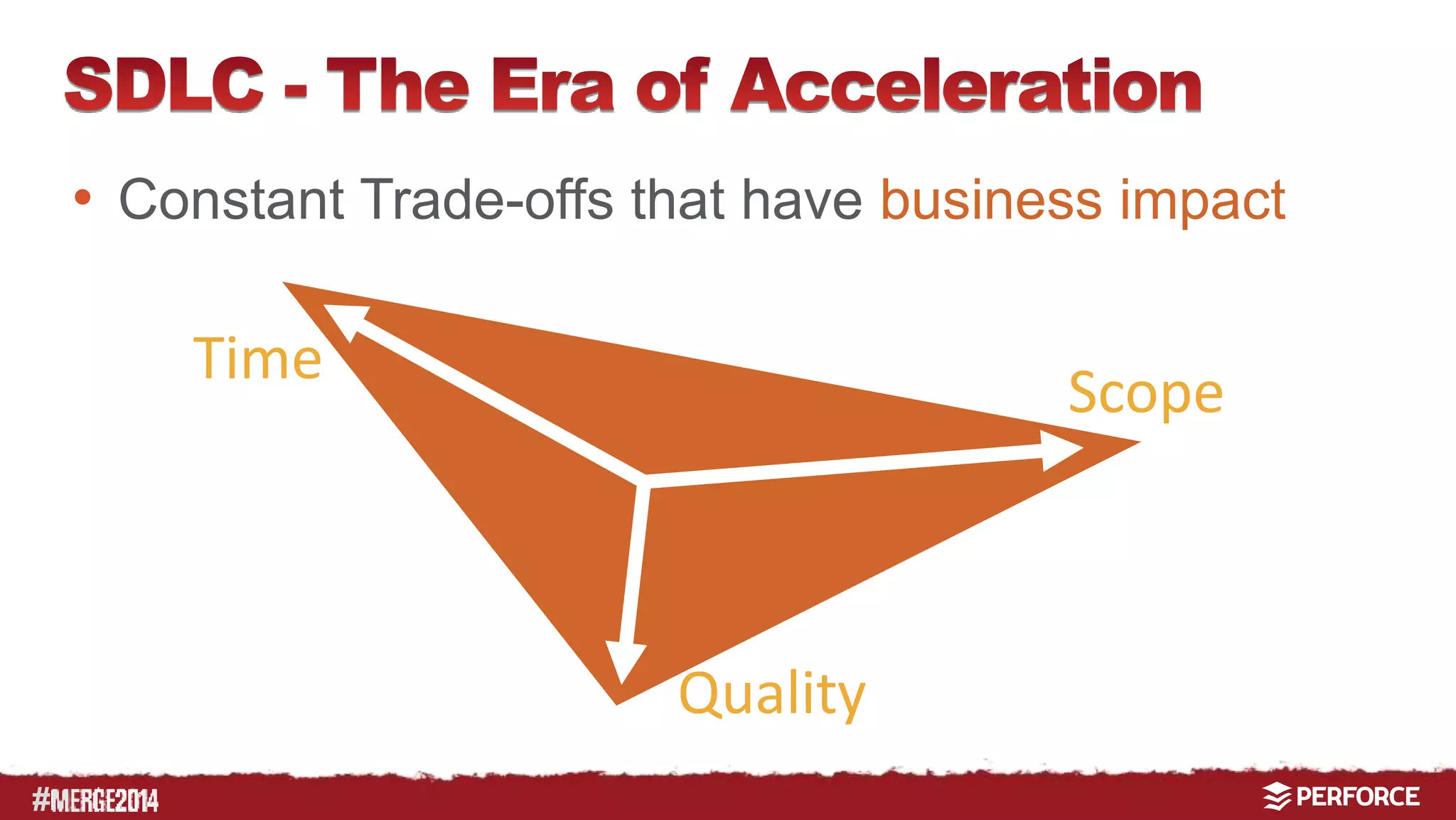 SDLC - The Era of Acceleration

• Constant Trade-offs that have business impact

Time

Scope

Quality

#MERGE2014

PERFORCE